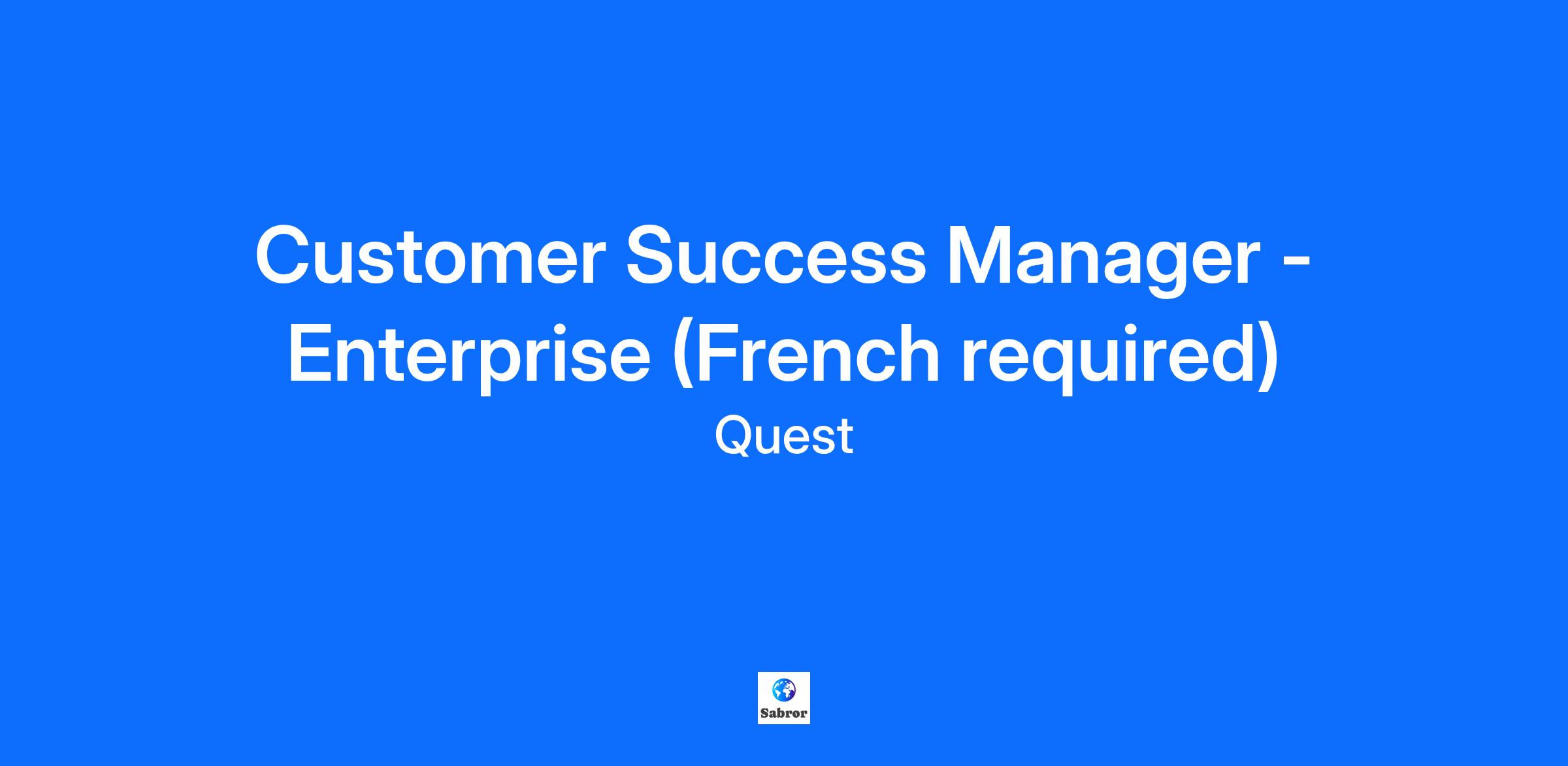 Customer Success Manager - Enterprise (French required)
Quest

Sabror